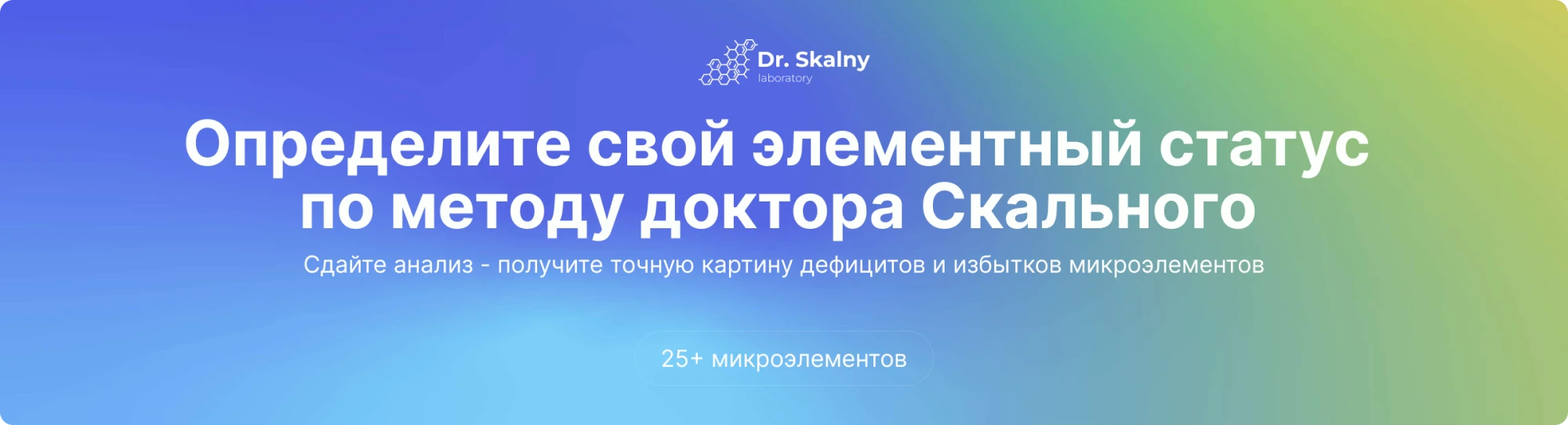 Dr. Skalny
laboratory

Определите свой элементный статус по методу доктора Скального

Сдайте анализ - получите точную картину дефицитов и избытков микроэлементов

25+ микроэлементов